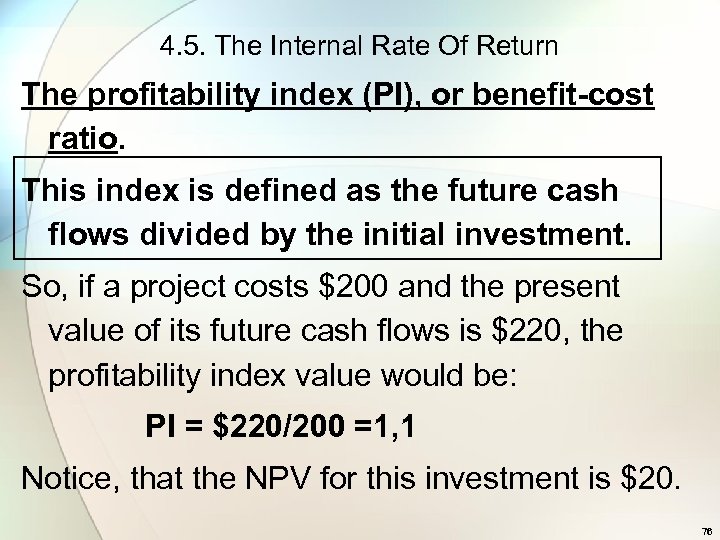 4.5. The Internal Rate Of Return

The profitability index (PI), or benefit-cost ratio.

This index is defined as the future cash flows divided by the initial investment.

So, if a project costs \$200 and the present value of its future cash flows is \$220, the profitability index value would be:

PI = \$220/200 =1,1

Notice, that the NPV for this investment is \$20.

76